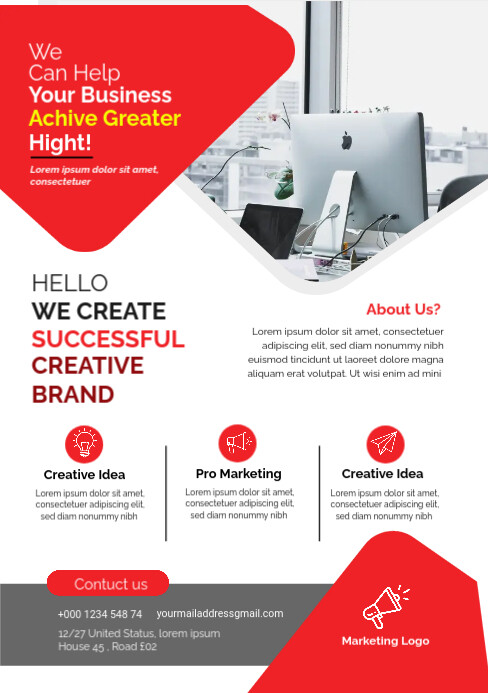 We
Can Help
Your Business
Achive Greater
Hight!

Lorem ipsum dolor sit amet, consectetuer

HELLO
WE CREATE
SUCCESSFUL
CREATIVE
BRAND

About Us?

Lorem ipsum dolor sit amet, consectetuer adipiscing elit, sed diam nonummy nibh euismod tincidunt ut laoreet dolore magna aliquam erat volutpat. Ut wisi enim ad mini

Creative Idea

Lorem ipsum dolor sit amet, consectetuer adipiscing elit, sed diam nonummy nibh

Pro Marketing

Lorem ipsum dolor sit amet, consectetuer adipiscing elit, sed diam nonummy nibh

Creative Idea

Lorem ipsum dolor sit amet, consectetuer adipiscing elit, sed diam nonummy nibh

Contuct us

+000 1234 548 74 yourmailaddressgmail.com

12/27 United Status, lorem ipsum
House 45 , Road £02

Marketing Logo